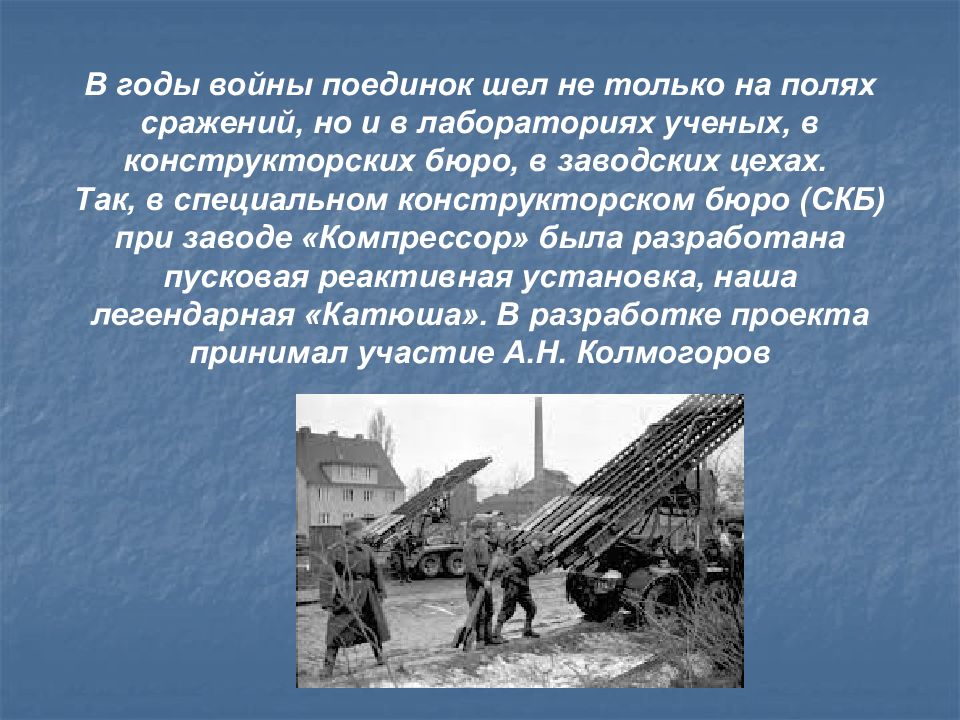 В годы войны поединок шел не только на полях сражений, но и в лабораториях ученых, в конструкторских бюро, в заводских цехах.
Так, в специальном конструкторском бюро (СКБ) при заводе «Компрессор» была разработана пусковая реактивная установка, наша легендарная «Катюша». В разработке проекта принимал участие А.Н. Колмогоров